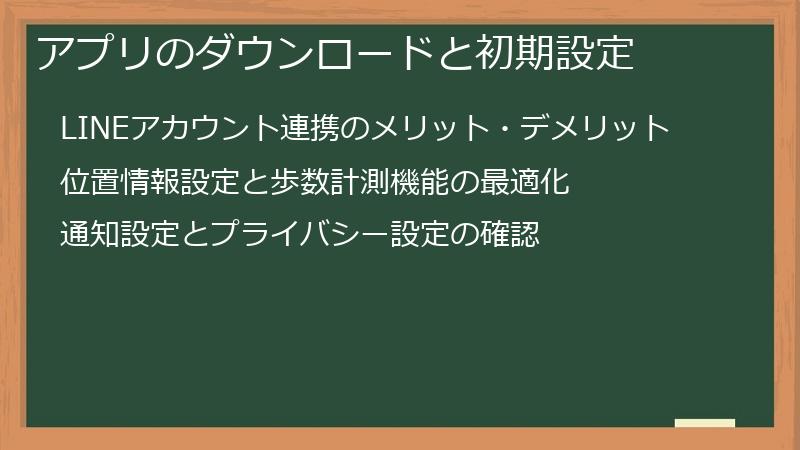 アプリのダウンロードと初期設定

LINEアカウント連携のメリット・デメリット

位置情報設定と歩数計測機能の最適化

通知設定とプライバシー設定の確認